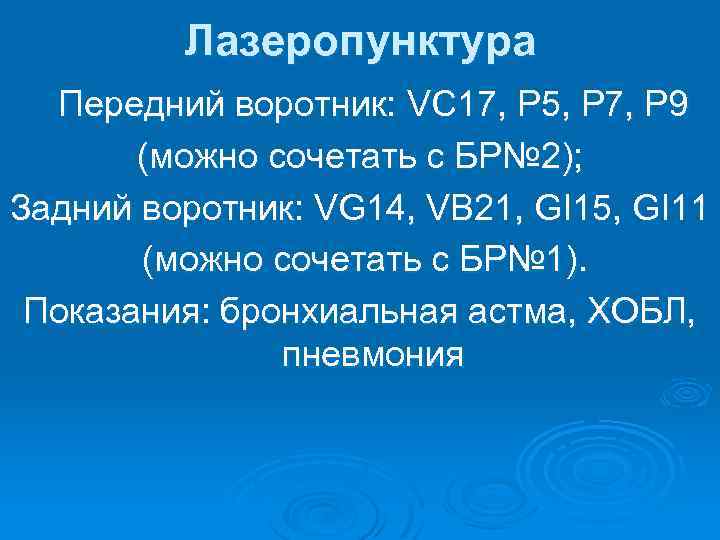 Лазеропунктура

Передний воротник: VC17, P5, P7, P9 (можно сочетать с БР№2);

Задний воротник: VG14, VB21, GI15, GI11 (можно сочетать с БР№1).

Показания: бронхиальная астма, ХОБЛ, пневмония